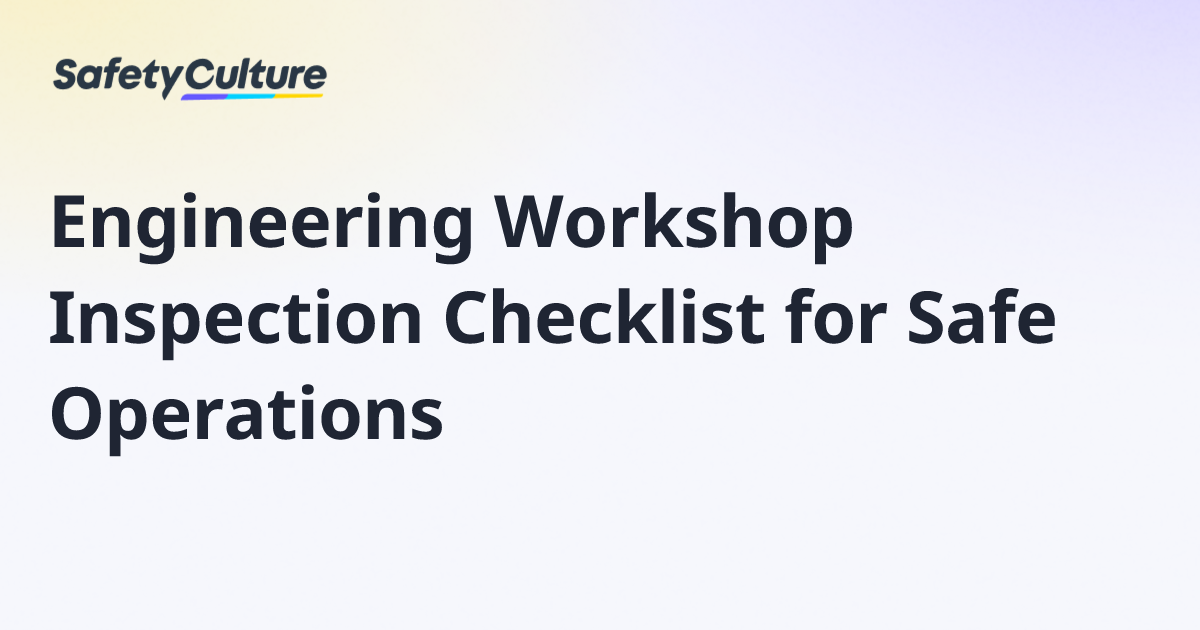 SafetyCulture

Engineering Workshop Inspection Checklist for Safe Operations